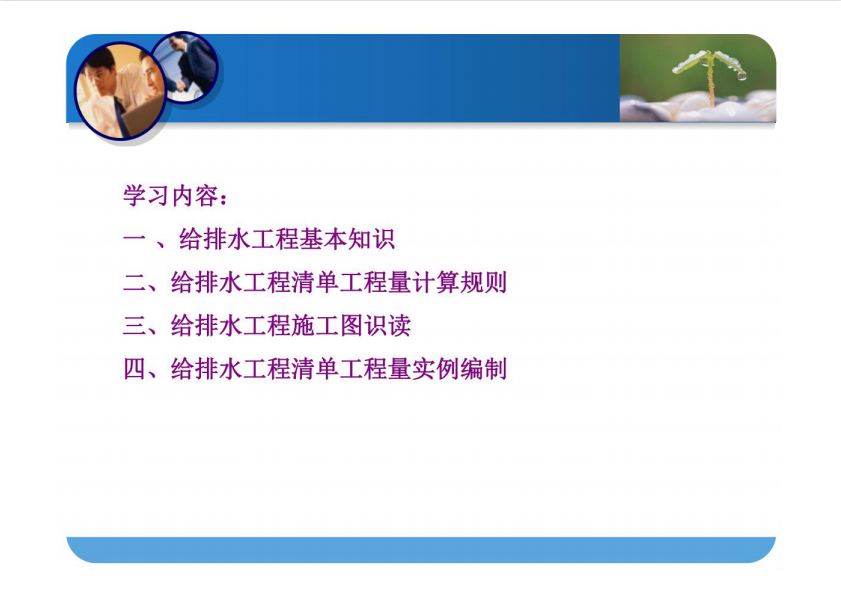 学习内容：

一 、给排水工程基本知识

二、给排水工程清单工程量计算规则

三、给排水工程施工图识读

四、给排水工程清单工程量实例编制